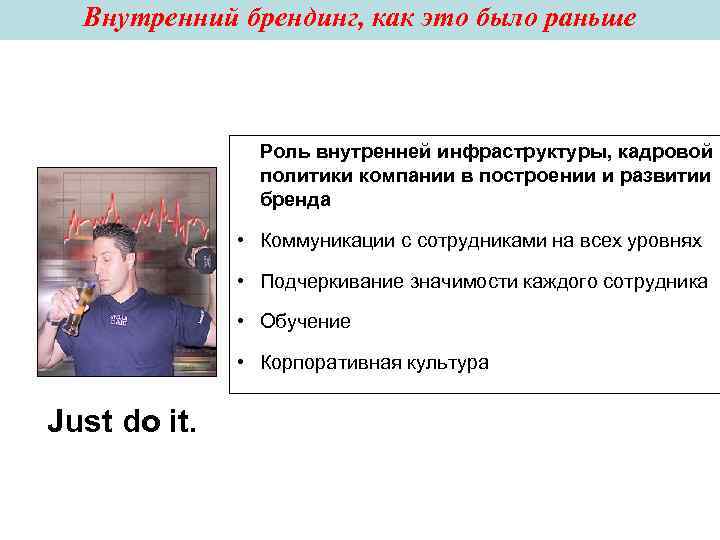 Внутренний брендинг, как это было раньше

Роль внутренней инфраструктуры, кадровой политики компании в построении и развитии бренда

• Коммуникации с сотрудниками на всех уровнях
• Подчеркивание значимости каждого сотрудника
• Обучение
• Корпоративная культура

Just do it.